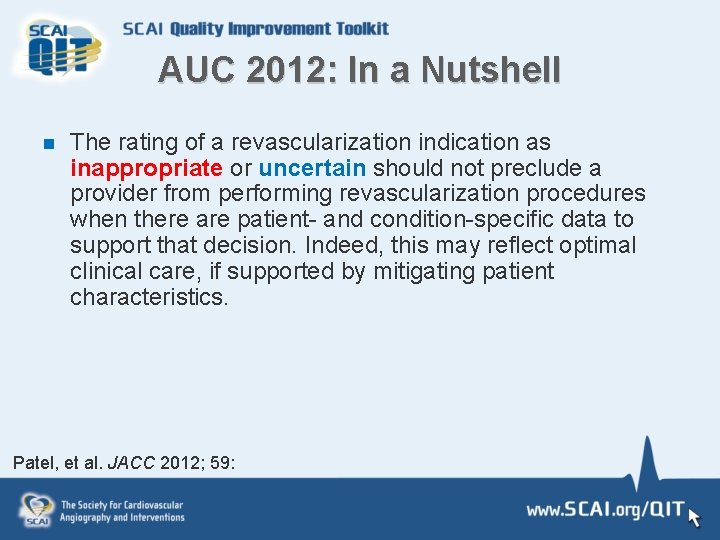 SCAI QIT

SCAI Quality Improvement Toolkit

AUC 2012: In a Nutshell

The rating of a revascularization indication as inappropriate or uncertain should not preclude a provider from performing revascularization procedures when there are patient- and condition-specific data to support that decision. Indeed, this may reflect optimal clinical care, if supported by mitigating patient characteristics.

Patel, et al. JACC 2012; 59:

SCAI The Society for Cardiovascular Angiography and Interventions

www.SCAI.org/QIT